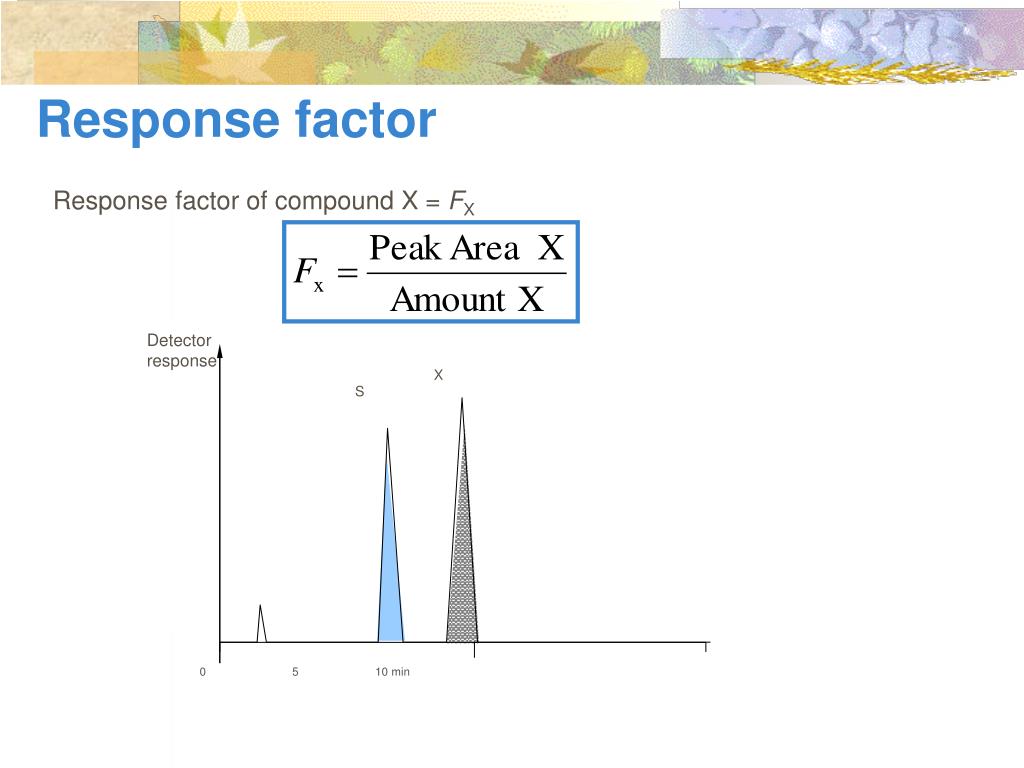 Response factor

Response factor of compound X = $F_X$

$F_x = \frac{\text{Peak Area X}}{\text{Amount X}}$

Detector response

S

X

0

5

10 min